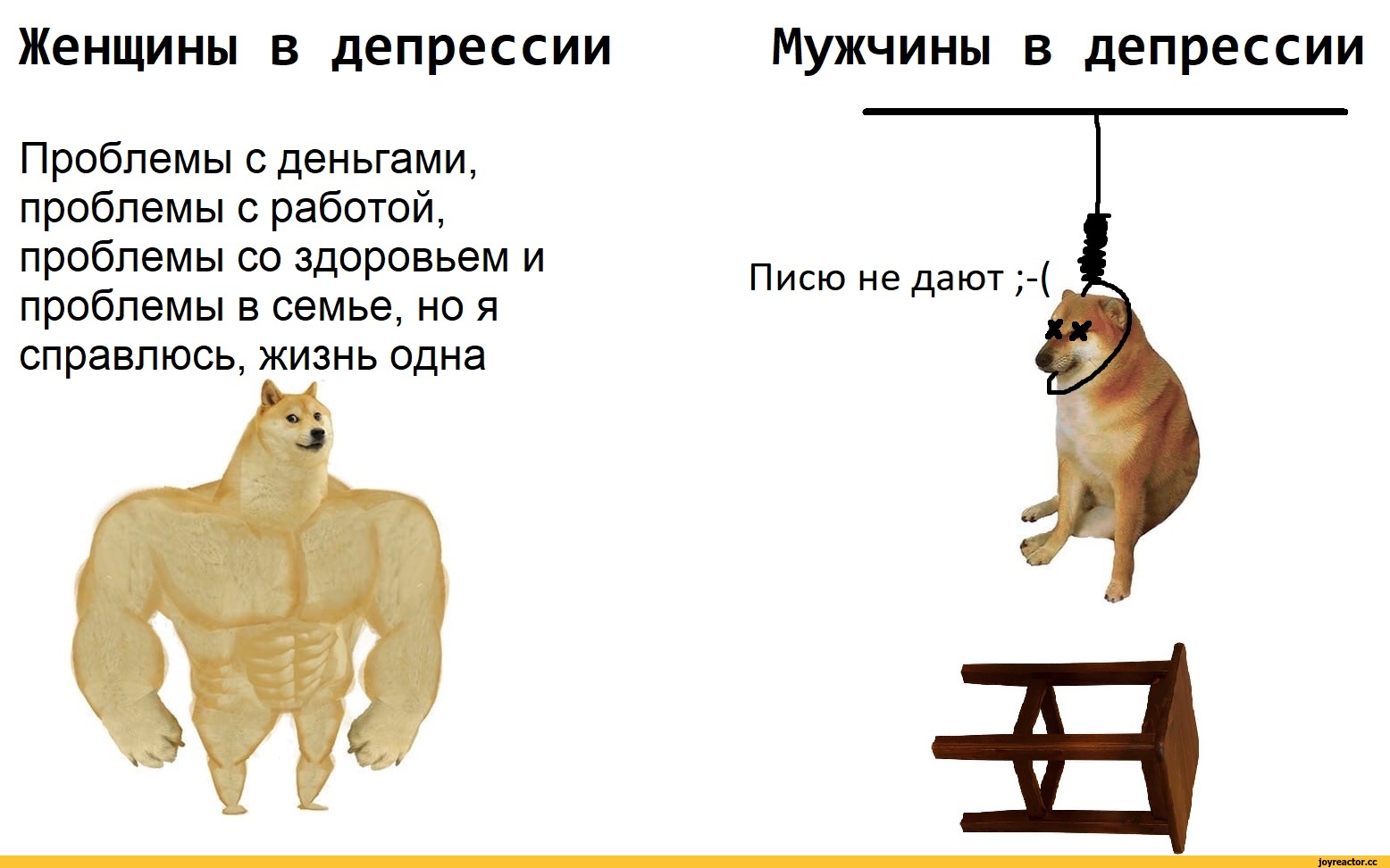 Женщины в депрессии

Проблемы с деньгами, проблемы с работой, проблемы со здоровьем и проблемы в семье, но я справлюсь, жизнь одна

Мужчины в депрессии

Писю не дают ;-(

joyreactor.cc